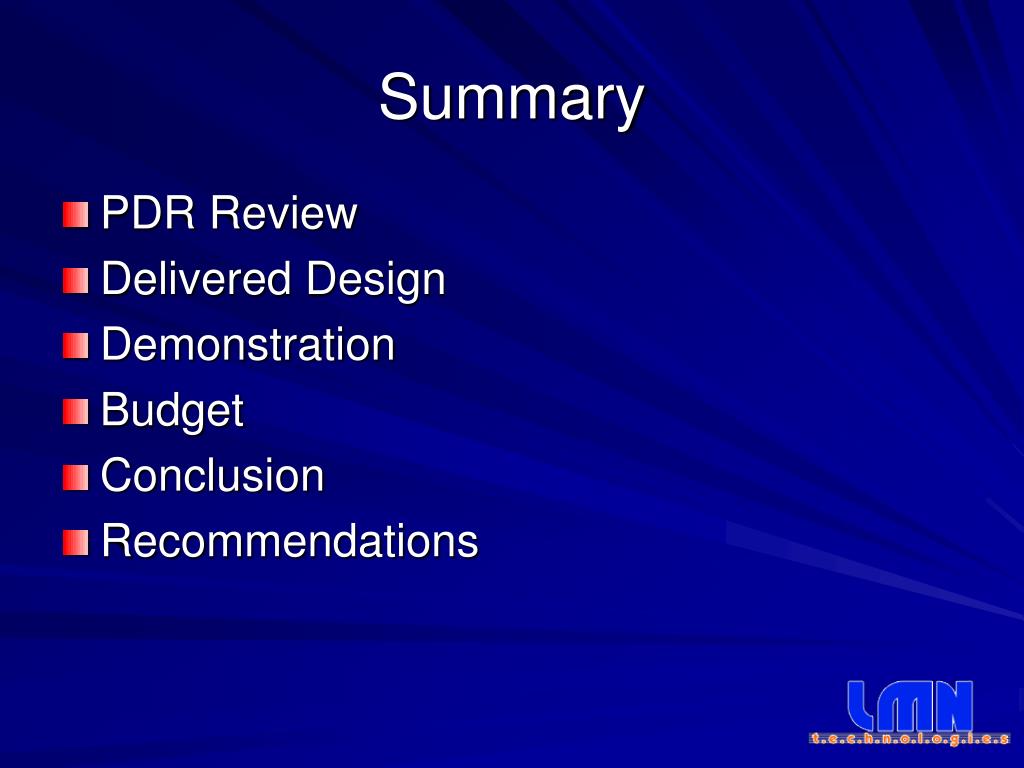 Summary

PDR Review
Delivered Design
Demonstration
Budget
Conclusion
Recommendations

LMN
t.e.c.h.n.o.l.o.g.i.e.s